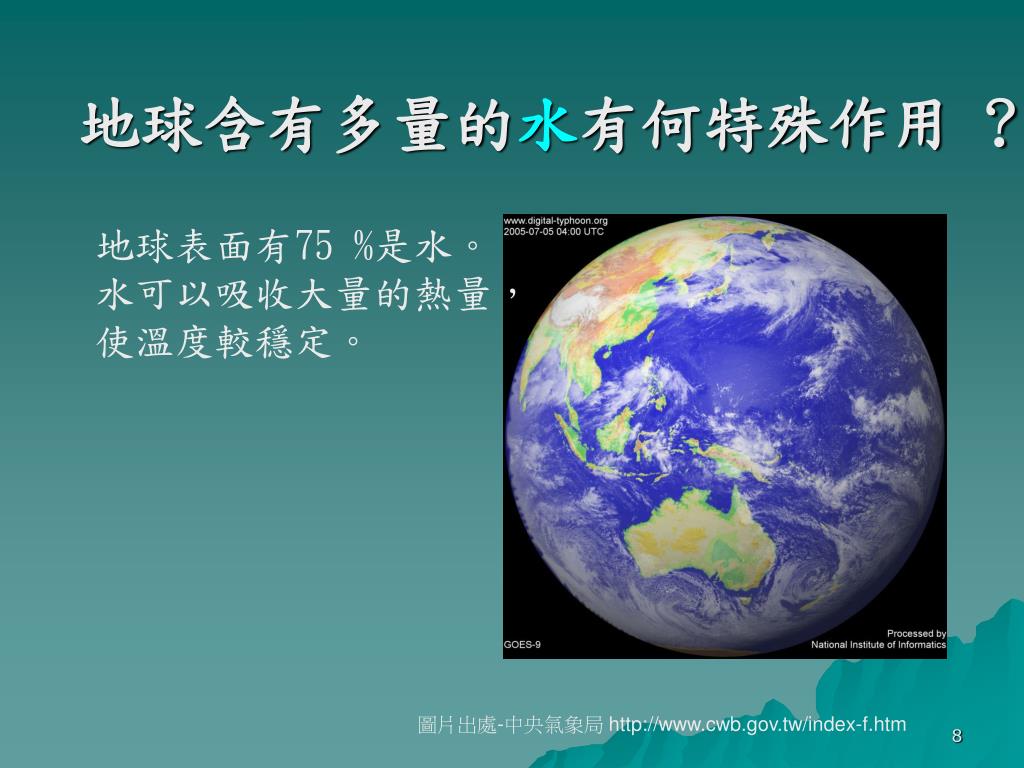 地球含有多量的水有何特殊作用 ？

地球表面有75 %是水。水可以吸收大量的熱量，使溫度較穩定。

www.digital-typhoon.org
2005-07-05 04:00 UTC

GOES-9

Processed by
National Institute of Informatics

圖片出處-中央氣象局 http://www.cwb.gov.tw/index-f.htm

8